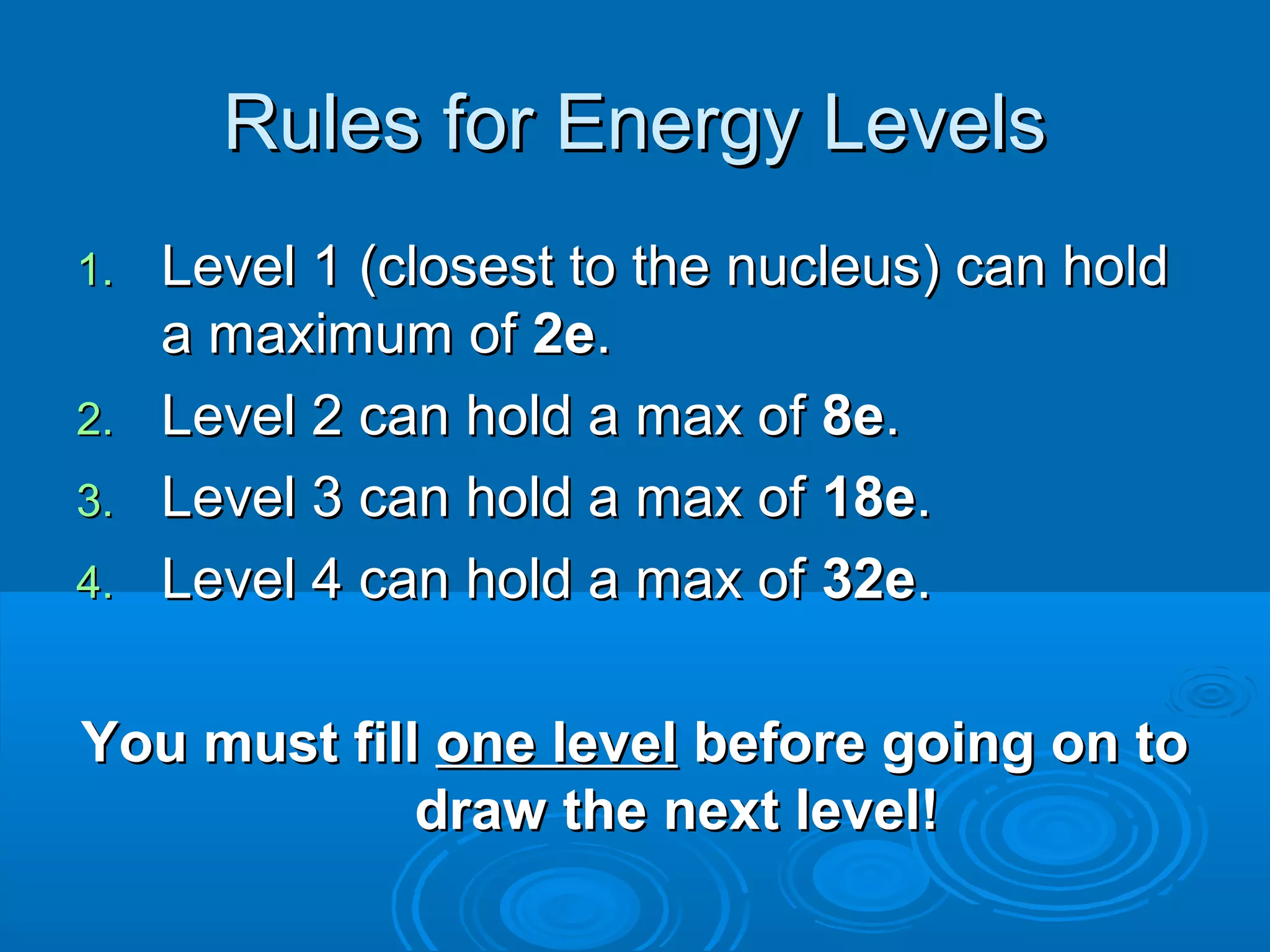 Rules for Energy Levels

1. Level 1 (closest to the nucleus) can hold a maximum of 2e.
2. Level 2 can hold a max of 8e.
3. Level 3 can hold a max of 18e.
4. Level 4 can hold a max of 32e.

You must fill one level before going on to draw the next level!